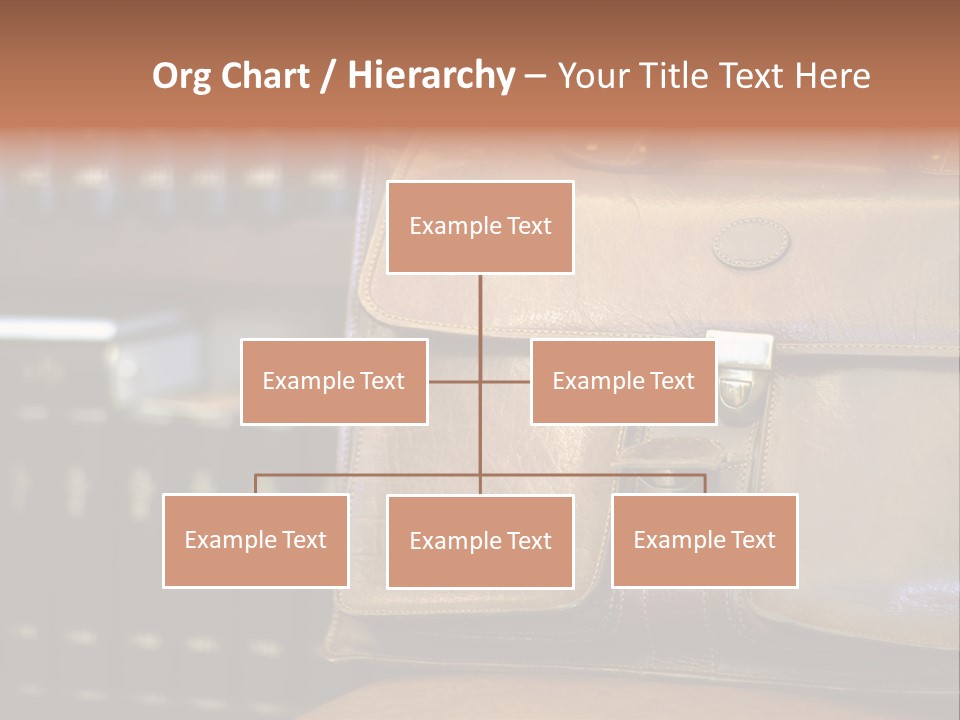 Org Chart / Hierarchy – Your Title Text Here

Example Text

Example Text

Example Text

Example Text

Example Text

Example Text